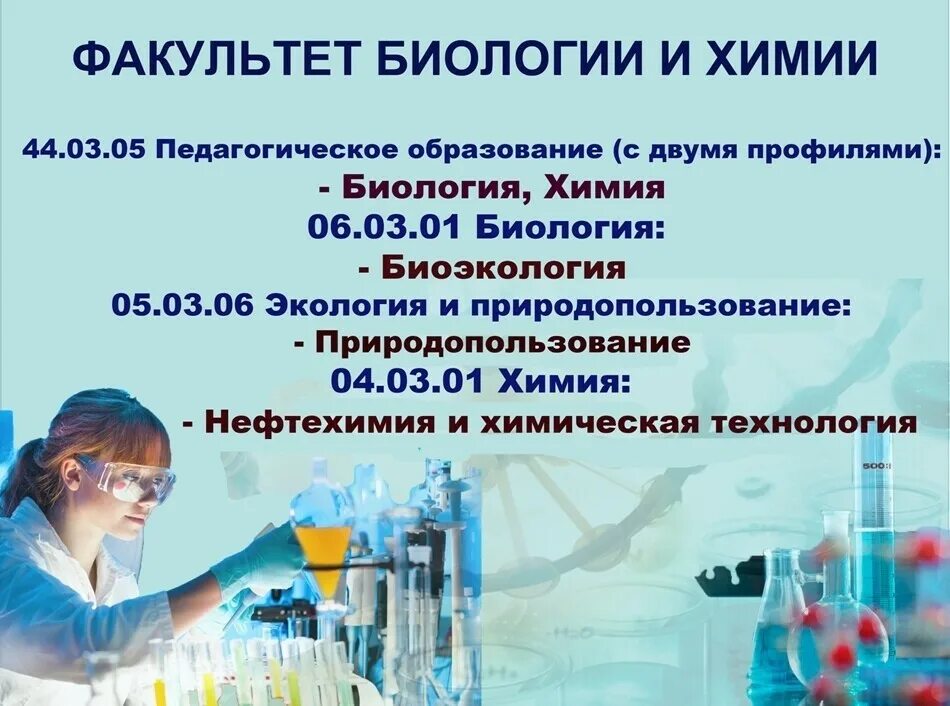 ФАКУЛЬТЕТ БИОЛОГИИ И ХИМИИ

44.03.05 Педагогическое образование (с двумя профилями):
- Биология, Химия
06.03.01 Биология:
- Биоэкология
05.03.06 Экология и природопользование:
- Природопользование
04.03.01 Химия:
- Нефтехимия и химическая технология

500